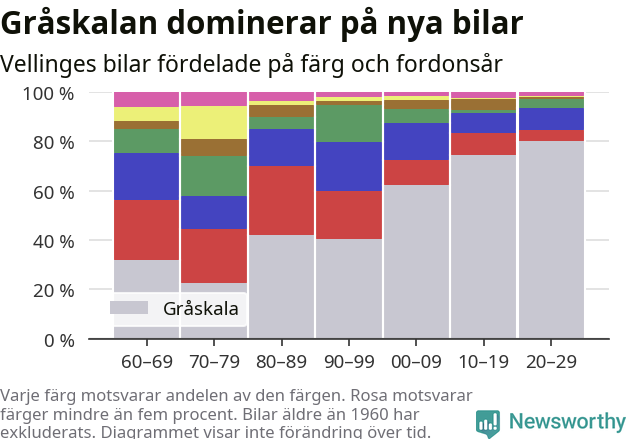 Gråskalan dominerar på nya bilar

Vellinges bilar fördelade på färg och fordonsår

100 %
80 %
60 %
40 %
20 %
0 %

Gråskala

60–69 70–79 80–89 90–99 00–09 10–19 20–29

Varje färg motsvarar andelen av den färgen. Rosa motsvarar färger mindre än fem procent. Bilar äldre än 1960 har exkluderats. Diagrammet visar inte förändring över tid.

Newsworthy